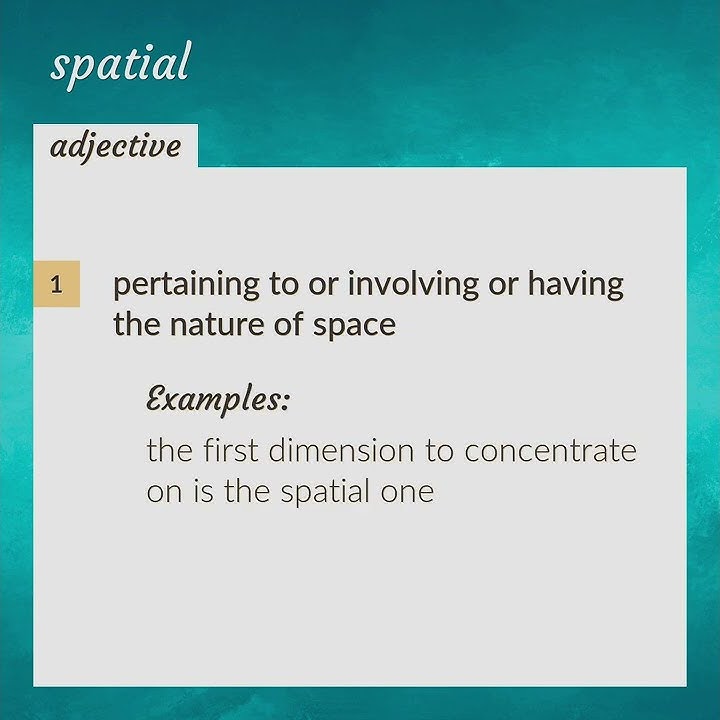 spatial

adjective

1

pertaining to or involving or having the nature of space

Examples:

the first dimension to concentrate on is the spatial one